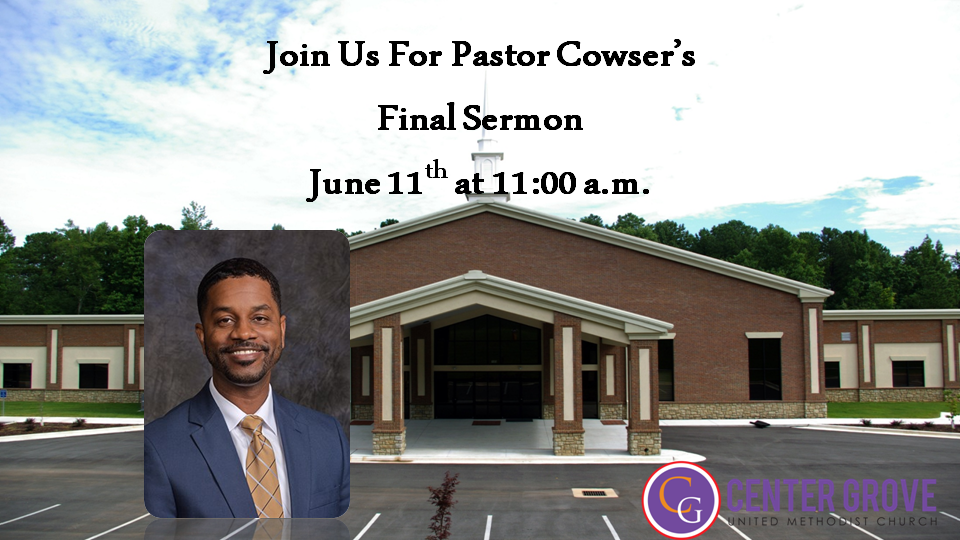 Join Us For Pastor Cowser's

Final Sermon

June 11$^{th}$ at 11:00 a.m.

CG CENTER GROVE
UNITED METHODIST CHURCH